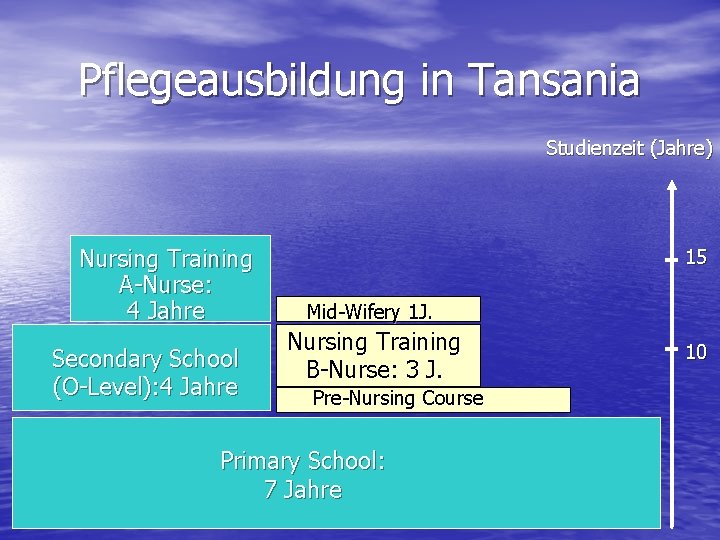 Pflegeausbildung in Tansania

Studienzeit (Jahre)

15

10

Nursing Training A-Nurse: 4 Jahre

Mid-Wifery 1J.

Secondary School (O-Level):4 Jahre

Nursing Training B-Nurse: 3 J.

Pre-Nursing Course

Primary School: 7 Jahre